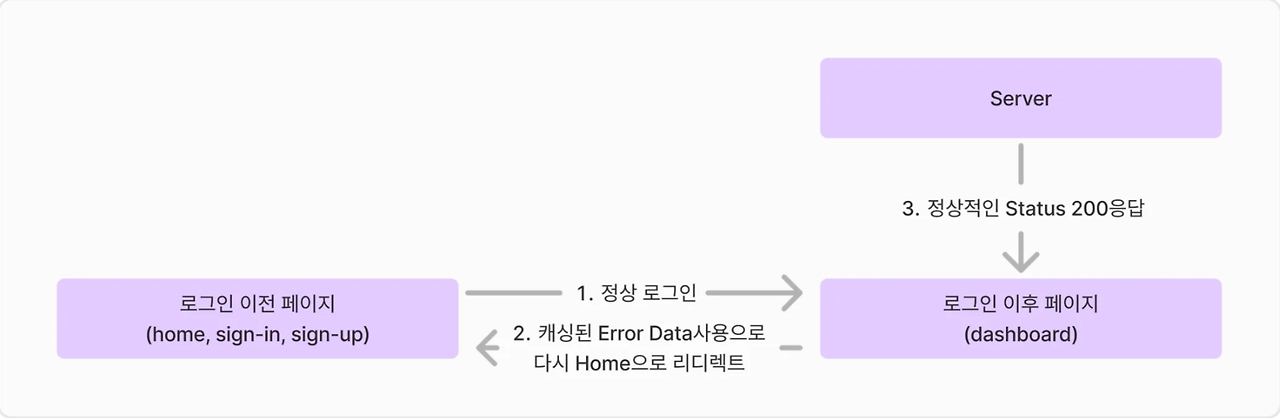 Server

3. 정상적인 Status 200응답

로그인 이전 페이지
(home, sign-in, sign-up)

1. 정상 로그인

2. 캐싱된 Error Data사용으로
다시 Home으로 리디렉트

로그인 이후 페이지
(dashboard)